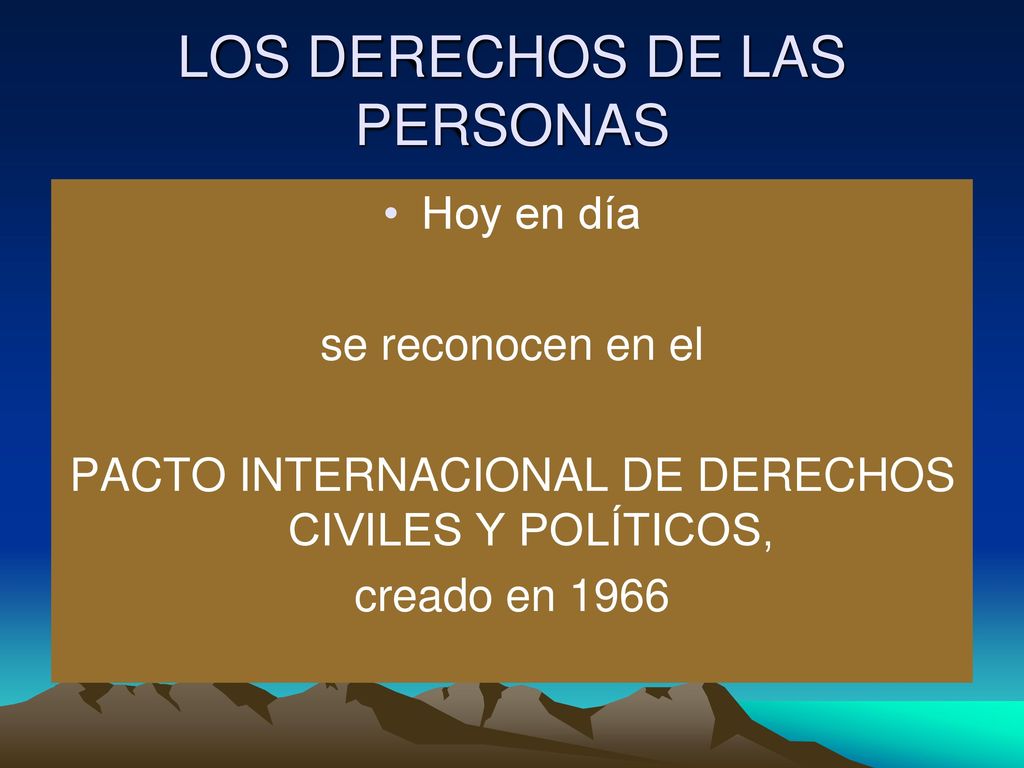 LOS DERECHOS DE LAS PERSONAS

• Hoy en día

se reconocen en el

PACTO INTERNACIONAL DE DERECHOS CIVILES Y POLÍTICOS,

creado en 1966